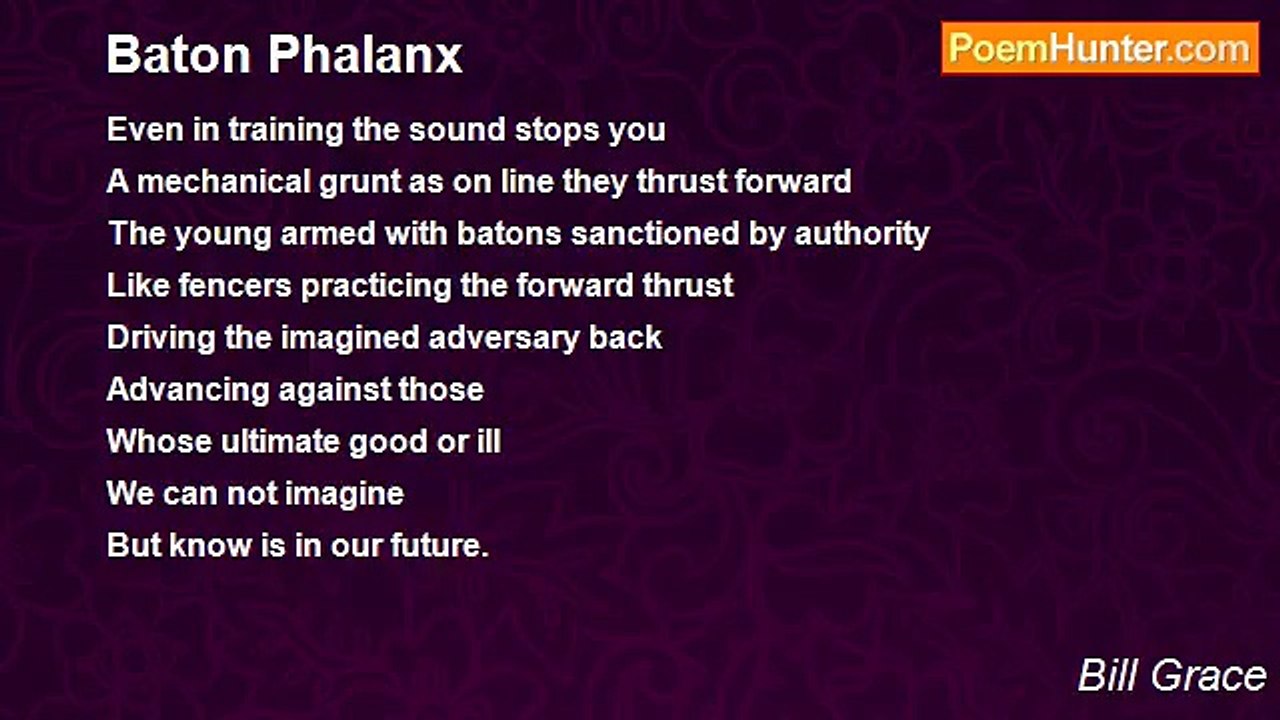 Baton Phalanx

PoemHunter.com

Even in training the sound stops you
A mechanical grunt as on line they thrust forward
The young armed with batons sanctioned by authority
Like fencers practicing the forward thrust
Driving the imagined adversary back
Advancing against those
Whose ultimate good or ill
We can not imagine
But know is in our future.

Bill Grace